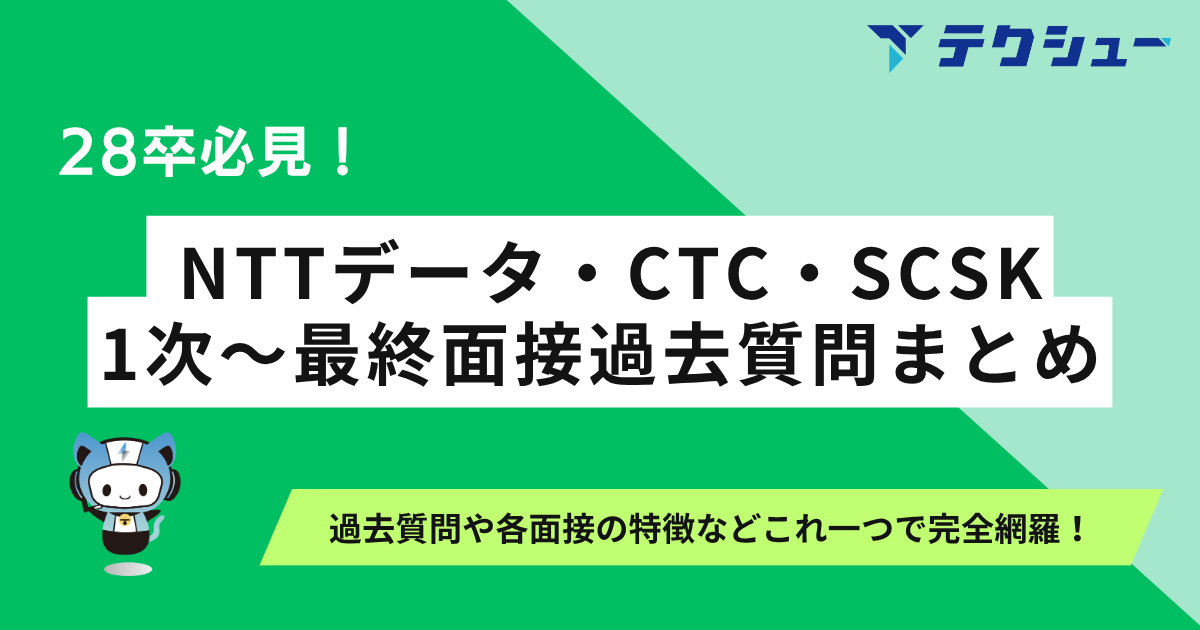 テクシュー

28卒必見！

NTTデータ・CTC・SCSK
1次〜最終面接過去質問まとめ

過去質問や各面接の特徴などこれ一つで完全網羅！